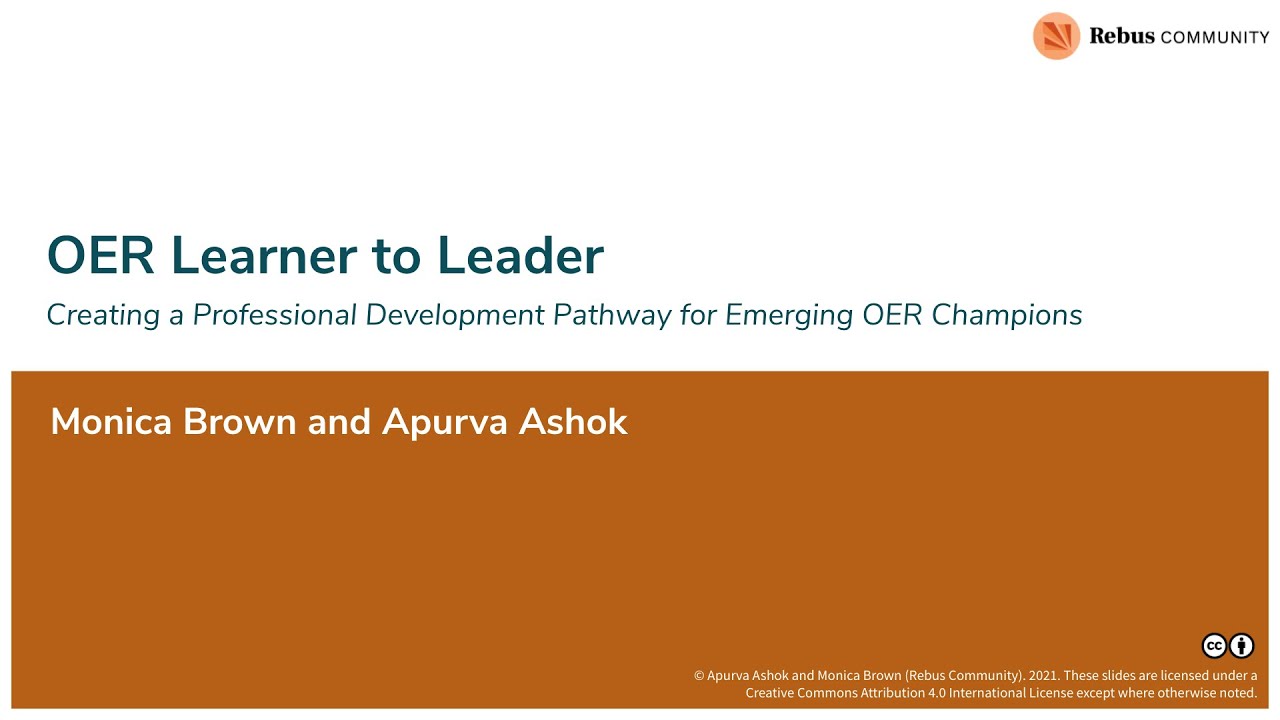 Rebus COMMUNITY

OER Learner to Leader

Creating a Professional Development Pathway for Emerging OER Champions

Monica Brown and Apurva Ashok

© Apurva Ashok and Monica Brown (Rebus Community). 2021. These slides are licensed under a Creative Commons Attribution 4.0 International License except where otherwise noted.